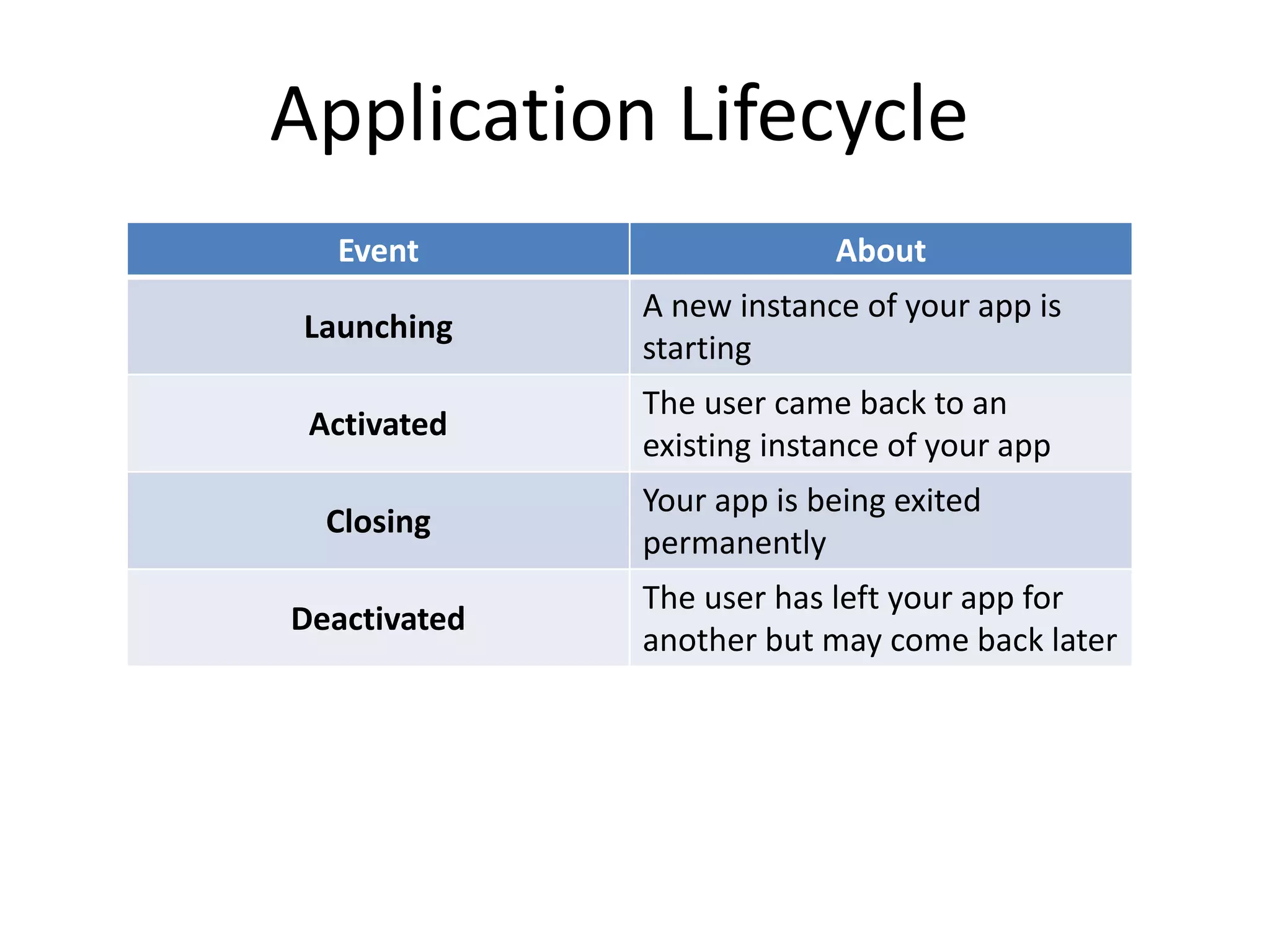 Application Lifecycle

| Event | About |
|---|---|
| Launching | A new instance of your app is starting |
| Activated | The user came back to an existing instance of your app |
| Closing | Your app is being exited permanently |
| Deactivated | The user has left your app for another but may come back later |